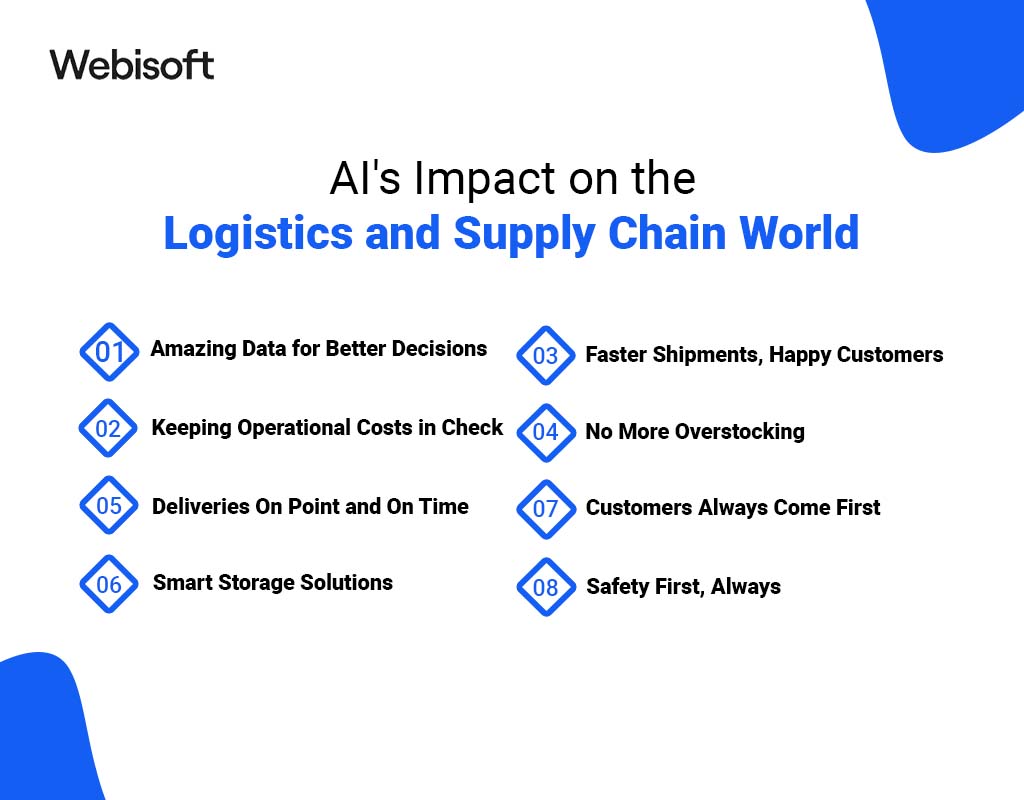 Webisoft

AI's Impact on the
Logistics and Supply Chain World

01 Amazing Data for Better Decisions

02 Keeping Operational Costs in Check

05 Deliveries On Point and On Time

06 Smart Storage Solutions

03 Faster Shipments, Happy Customers

04 No More Overstocking

07 Customers Always Come First

08 Safety First, Always